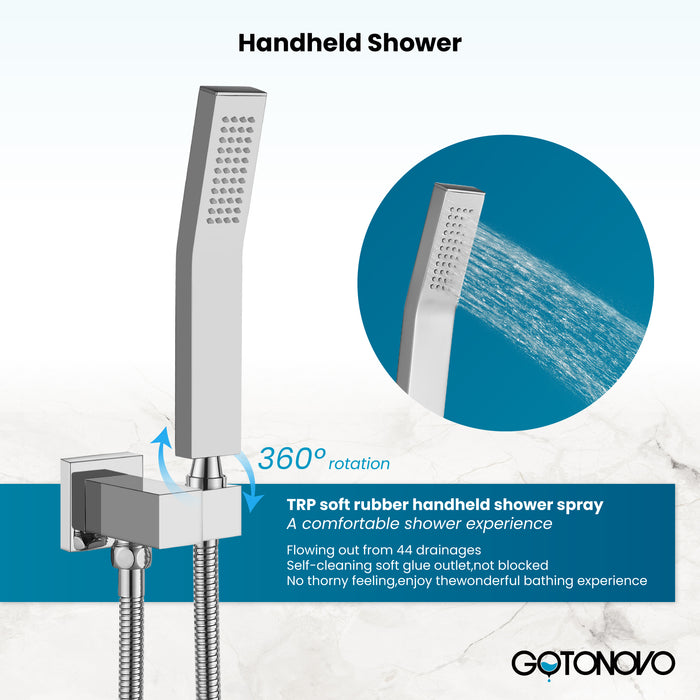 Handheld Shower

360° rotation

TRP soft rubber handheld shower spray
A comfortable shower experience

Flowing out from 44 drainages
Self-cleaning soft glue outlet,not blocked
No thorny feeling,enjoy thewonderful bathing experience

GOTONOVO